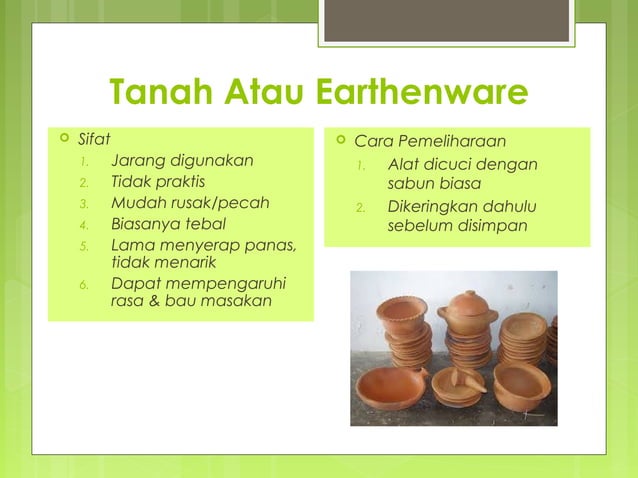 Tanah Atau Earthenware

Sifat
1. Jarang digunakan
2. Tidak praktis
3. Mudah rusak/pecah
4. Biasanya tebal
5. Lama menyerap panas, tidak menarik
6. Dapat mempengaruhi rasa & bau masakan

Cara Pemeliharaan
1. Alat dicuci dengan sabun biasa
2. Dikeringkan dahulu sebelum disimpan